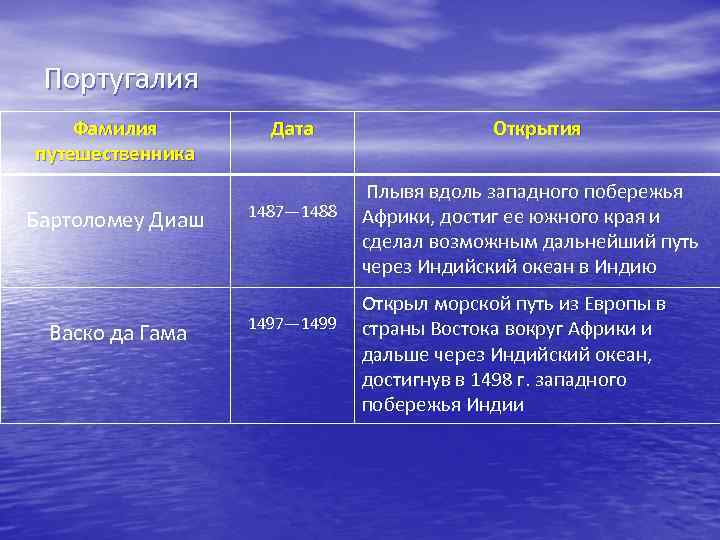 Португалия

| Фамилия путешественника | Дата | Открытия |
|---|---|---|
| Бартоломеу Диаш | 1487—1488 | Плывя вдоль западного побережья Африки, достиг ее южного края и сделал возможным дальнейший путь через Индийский океан в Индию |
| Васко да Гама | 1497—1499 | Открыл морской путь из Европы в страны Востока вокруг Африки и дальше через Индийский океан, достигнув в 1498 г. западного побережья Индии |